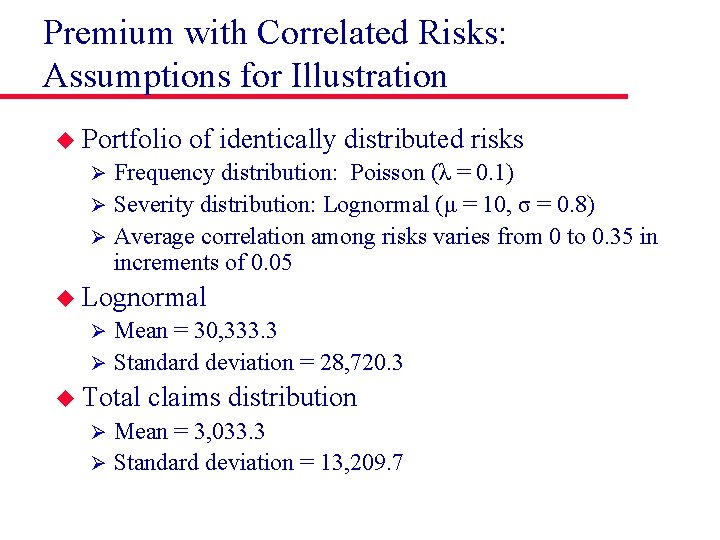 Premium with Correlated Risks: Assumptions for Illustration

◆ Portfolio of identically distributed risks
➢ Frequency distribution: Poisson ($\lambda = 0.1$)
➢ Severity distribution: Lognormal ($\mu = 10$, $\sigma = 0.8$)
➢ Average correlation among risks varies from 0 to 0.35 in increments of 0.05

◆ Lognormal
➢ Mean = 30,333.3
➢ Standard deviation = 28,720.3

◆ Total claims distribution
➢ Mean = 3,033.3
➢ Standard deviation = 13,209.7